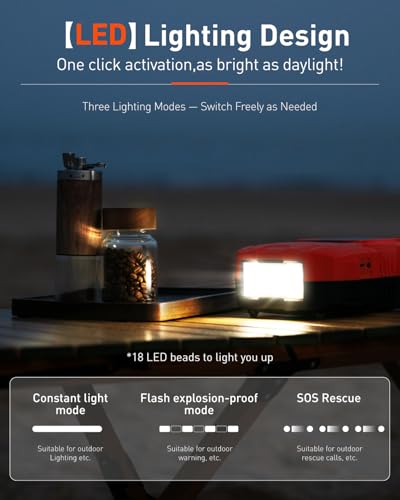 【LED】Lighting Design
One click activation,as bright as daylight!

Three Lighting Modes — Switch Freely as Needed

*18 LED beads to light you up

Constant light mode

Suitable for outdoor Lighting etc.

Flash explosion-proof mode

Suitable for outdoor warning, etc.

SOS Rescue

Suitable for outdoor rescue calls, etc.